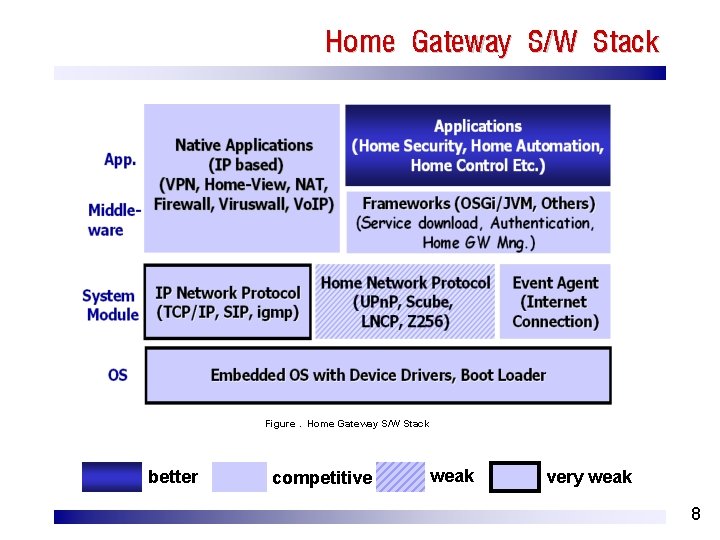 Home Gateway S/W Stack

App.

Middle-ware

System Module

OS

Native Applications (IP based) (VPN, Home-View, NAT, Firewall, Viruswall, VoIP)

Applications (Home Security, Home Automation, Home Control Etc.)

Frameworks (OSGi/JVM, Others) (Service download, Authentication, Home GW Mng.)

IP Network Protocol (TCP/IP, SIP, igmp)

Home Network Protocol (UPnP, Scube, LNCP, Z256)

Event Agent (Internet Connection)

Embedded OS with Device Drivers, Boot Loader

Figure . Home Gateway S/W Stack

better competitive weak very weak

8